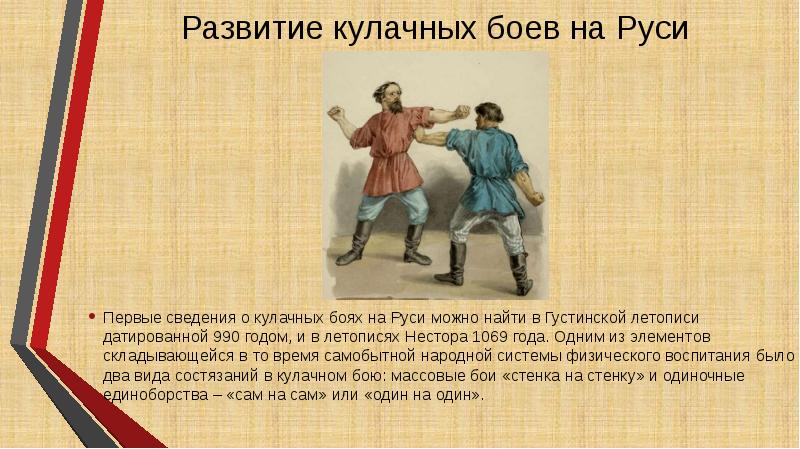 Развитие кулачных боев на Руси

• Первые сведения о кулачных боях на Руси можно найти в Густинской летописи датированной 990 годом, и в летописях Нестора 1069 года. Одним из элементов складывающейся в то время самобытной народной системы физического воспитания было два вида состязаний в кулачном бою: массовые бои «стенка на стенку» и одиночные единоборства – «сам на сам» или «один на один».